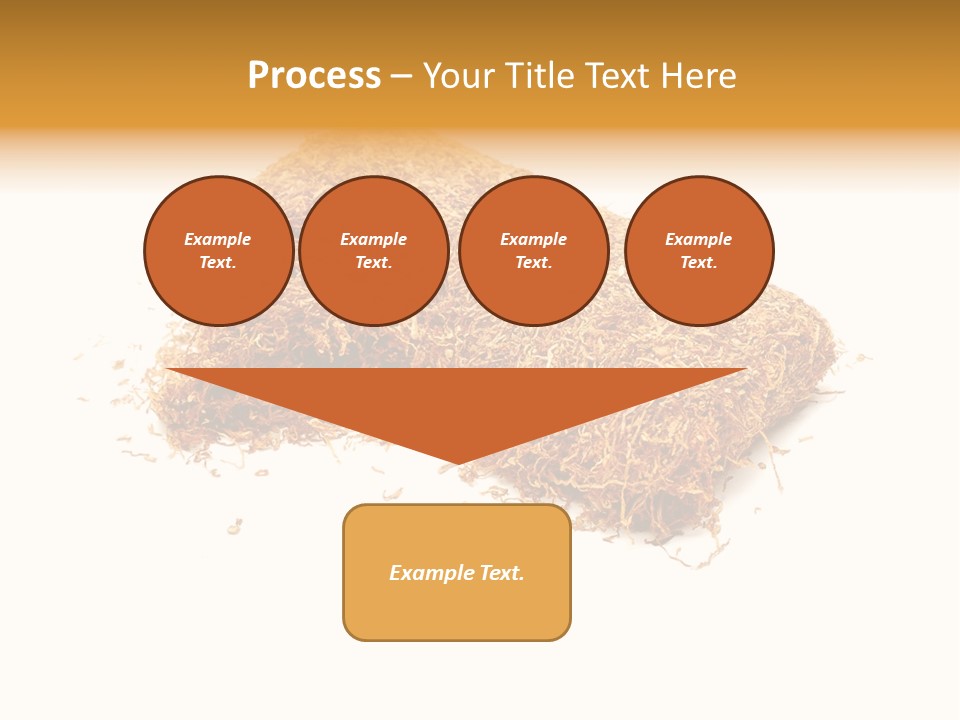 Process – Your Title Text Here

Example Text.

Example Text.

Example Text.

Example Text.

Example Text.